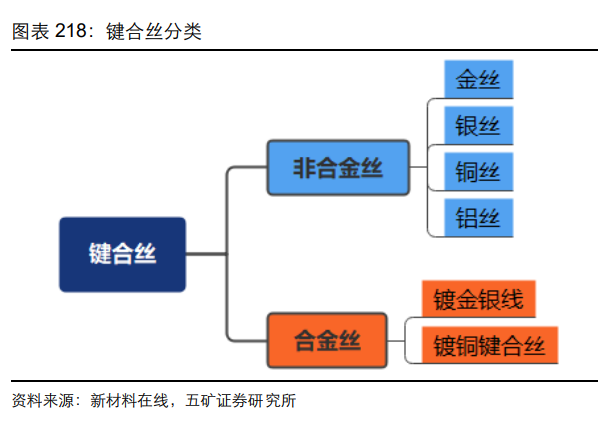 图表 218：键合丝分类

键合丝

非合金丝

金丝

银丝

铜丝

铝丝

合金丝

镀金银线

镀铜键合丝

资料来源：新材料在线，五矿证券研究所